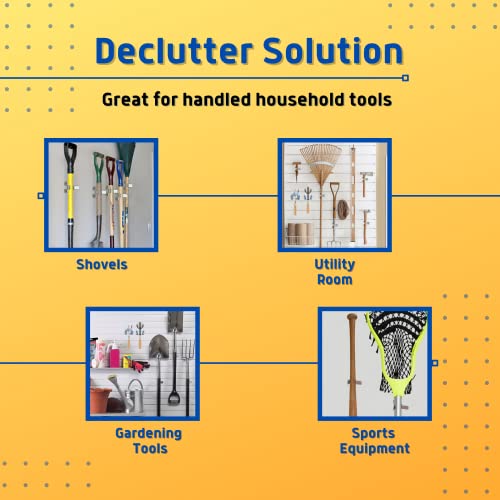 Declutter Solution

Great for handled household tools

Shovels

Utility Room

Gardening Tools

Sports Equipment